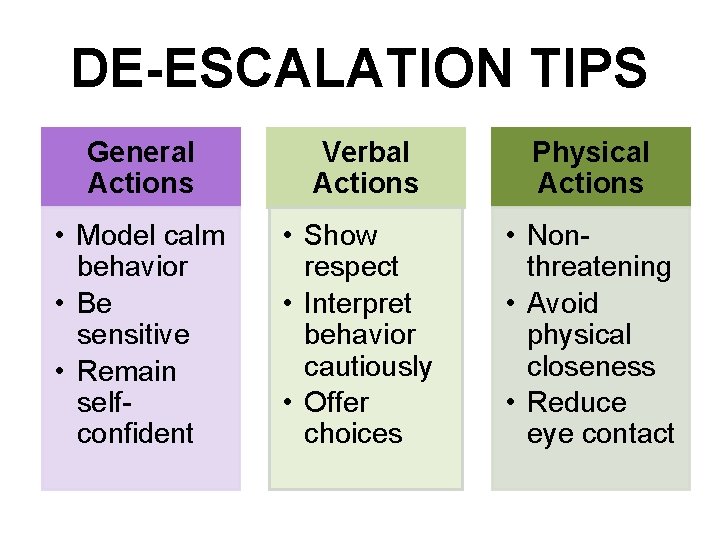 DE-ESCALATION TIPS

General Actions

• Model calm behavior
• Be sensitive
• Remain self-confident

Verbal Actions

• Show respect
• Interpret behavior cautiously
• Offer choices

Physical Actions

• Non-threatening
• Avoid physical closeness
• Reduce eye contact